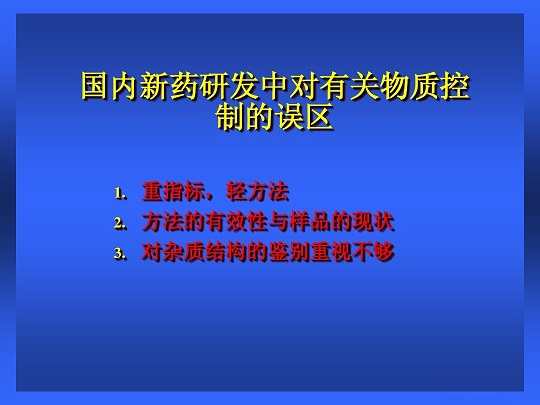 国内新药研发中对有关物质控制的误区

1. 重指标，轻方法
2. 方法的有效性与样品的现状
3. 对杂质结构的鉴别重视不够